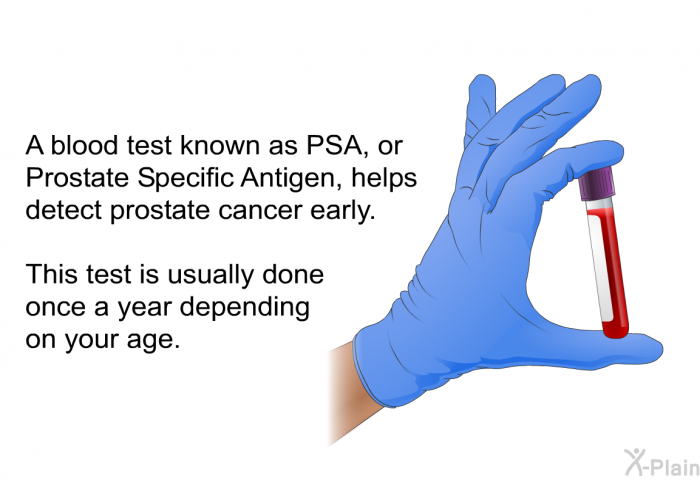 A blood test known as PSA, or Prostate Specific Antigen, helps detect prostate cancer early.

This test is usually done once a year depending on your age.

X-Plain